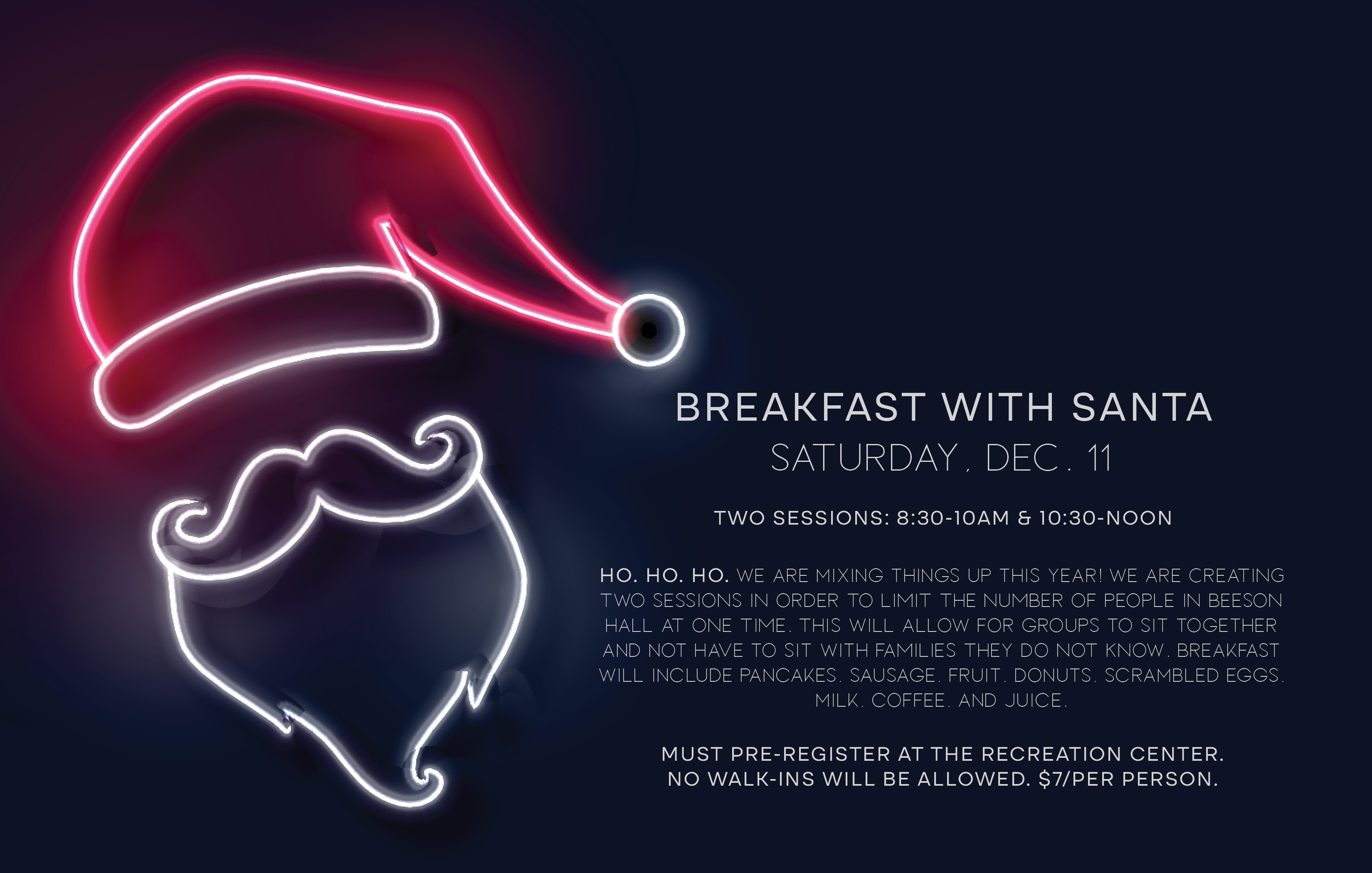 BREAKFAST WITH SANTA
SATURDAY, DEC. 11

TWO SESSIONS: 8:30-10AM & 10:30-NOON

HO. HO. HO. WE ARE MIXING THINGS UP THIS YEAR! WE ARE CREATING TWO SESSIONS IN ORDER TO LIMIT THE NUMBER OF PEOPLE IN BEESON HALL AT ONE TIME. THIS WILL ALLOW FOR GROUPS TO SIT TOGETHER AND NOT HAVE TO SIT WITH FAMILIES THEY DO NOT KNOW. BREAKFAST WILL INCLUDE PANCAKES, SAUSAGE, FRUIT, DONUTS, SCRAMBLED EGGS, MILK, COFFEE, AND JUICE.

MUST PRE-REGISTER AT THE RECREATION CENTER. NO WALK-INS WILL BE ALLOWED. $7/PER PERSON.